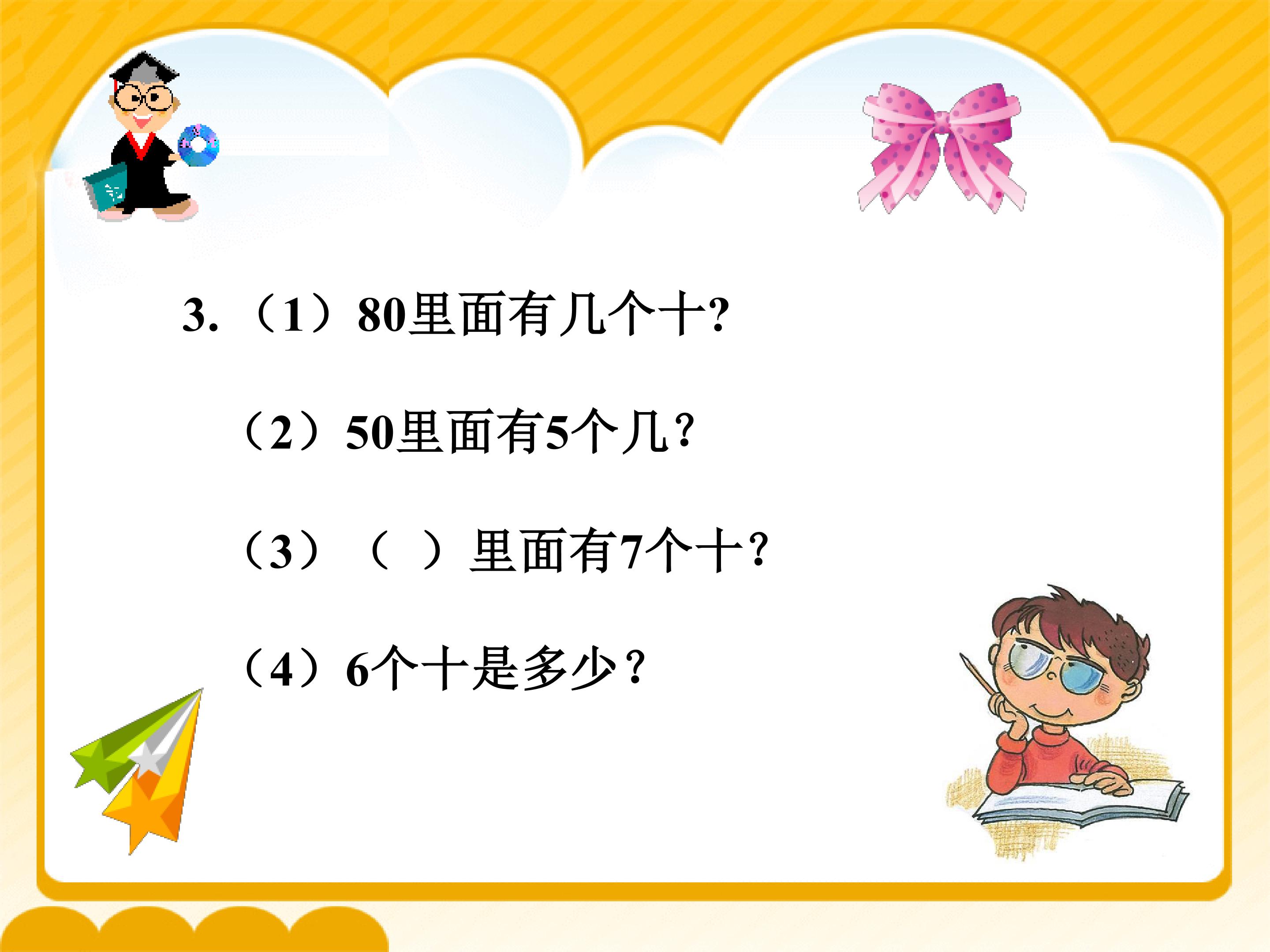 3.（1）80里面有几个十?

（2）50里面有5个几?

（3）（ ）里面有7个十?

（4）6个十是多少?